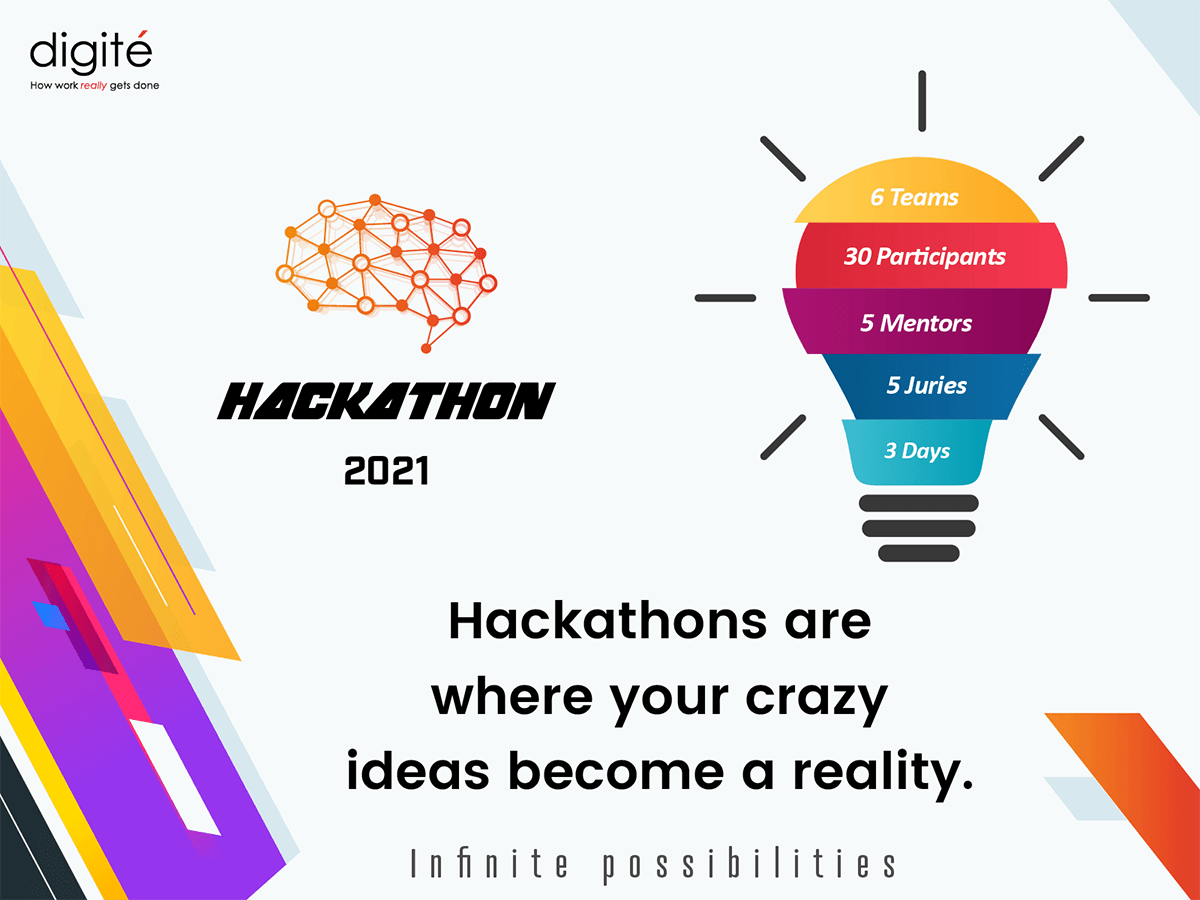 digité
How work really gets done

HACKATHON
2021

6 Teams
30 Participants
5 Mentors
5 Juries
3 Days

Hackathons are where your crazy ideas become a reality.

Infinite possibilities